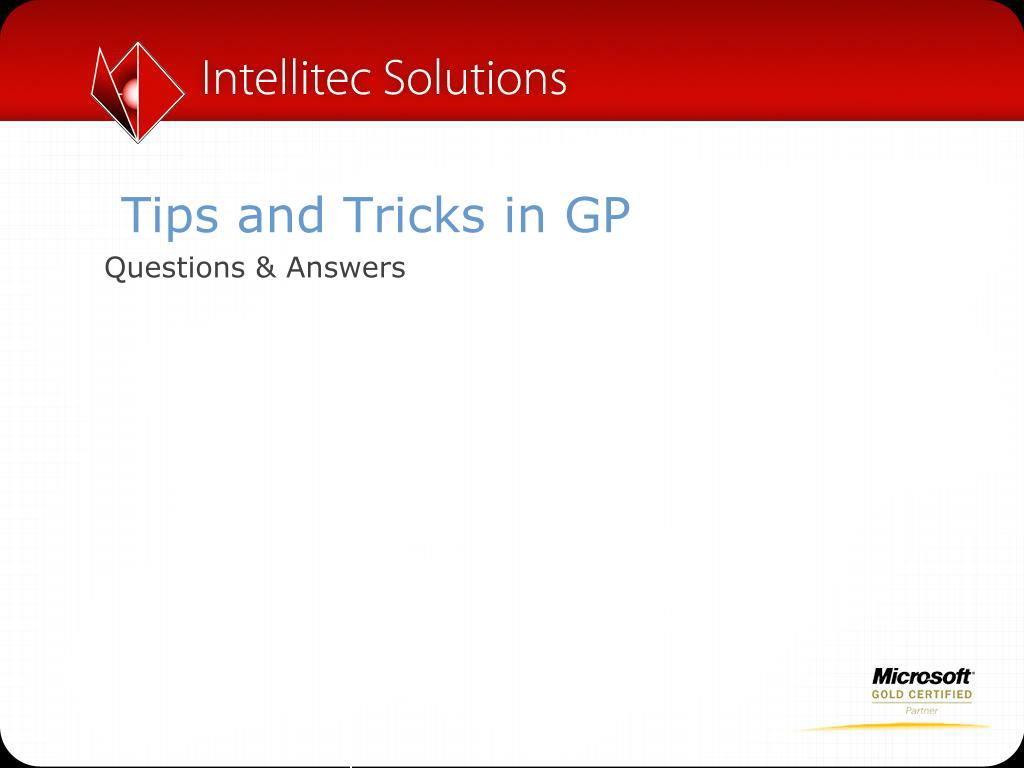 Intellitec Solutions

Tips and Tricks in GP

Questions & Answers

Microsoft
GOLD CERTIFIED
Partner